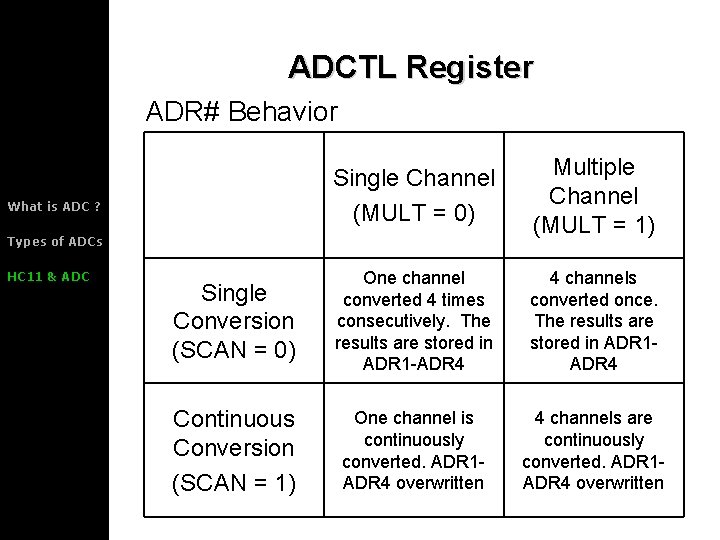 What is ADC ?

Types of ADCs

HC11 & ADC

ADCTL Register

ADR# Behavior

| | Single Channel (MULT = 0) | Multiple Channel (MULT = 1) |
|---|---|---|
| Single Conversion (SCAN = 0) | One channel converted 4 times consecutively. The results are stored in ADR1-ADR4 | 4 channels converted once. The results are stored in ADR1-ADR4 |
| Continuous Conversion (SCAN = 1) | One channel is continuously converted. ADR1-ADR4 overwritten | 4 channels are continuously converted. ADR1-ADR4 overwritten |